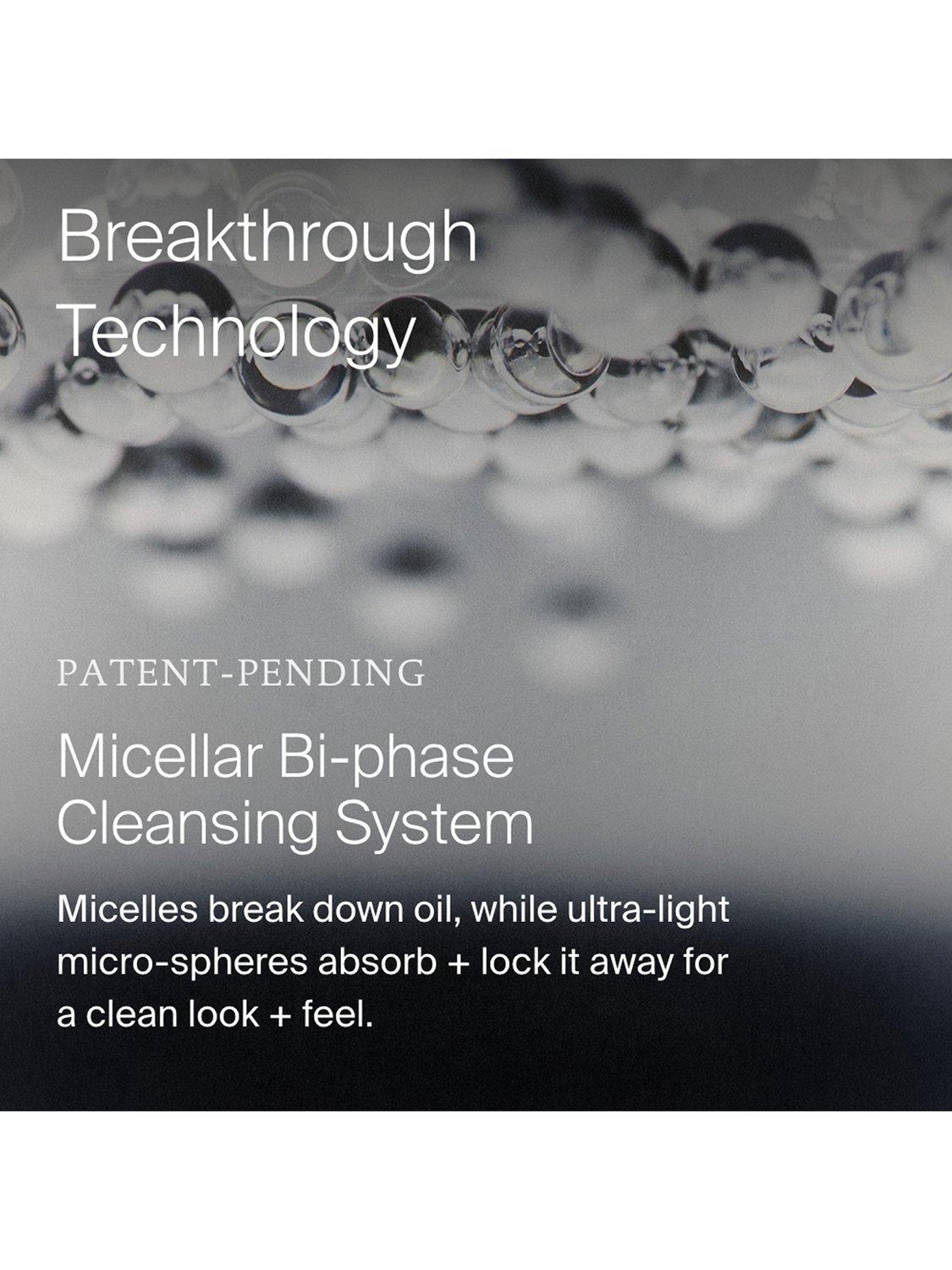 Breakthrough
Technology

PATENT-PENDING

Micellar Bi-phase
Cleansing System

Micelles break down oil, while ultra-light micro-spheres absorb + lock it away for a clean look + feel.